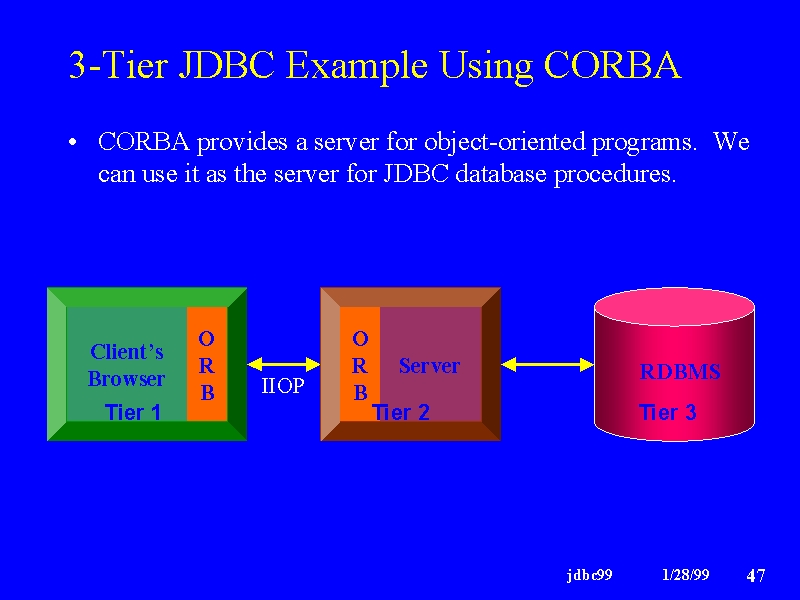 3-Tier JDBC Example Using CORBA

• CORBA provides a server for object-oriented programs. We can use it as the server for JDBC database procedures.

Client's Browser
O
R
B
Tier 1

IIOP

O
R
B
Server
Tier 2

RDBMS
Tier 3

jdbc99 1/28/99 47